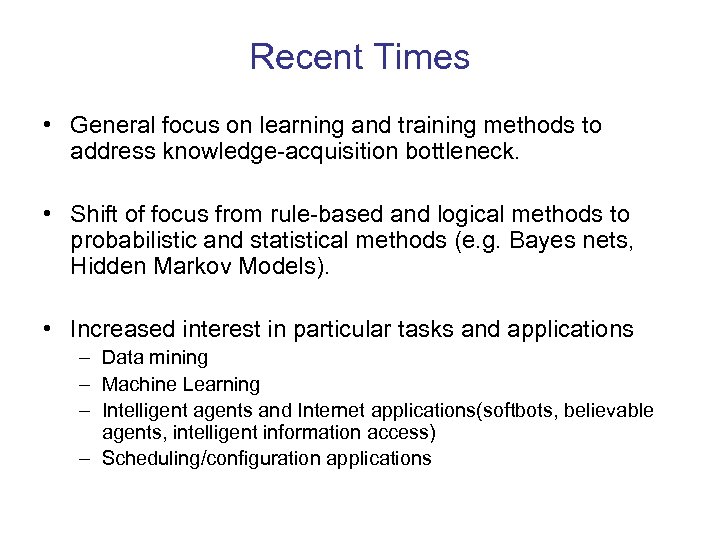 Recent Times

• General focus on learning and training methods to address knowledge-acquisition bottleneck.

• Shift of focus from rule-based and logical methods to probabilistic and statistical methods (e.g. Bayes nets, Hidden Markov Models).

• Increased interest in particular tasks and applications
– Data mining
– Machine Learning
– Intelligent agents and Internet applications(softbots, believable agents, intelligent information access)
– Scheduling/configuration applications